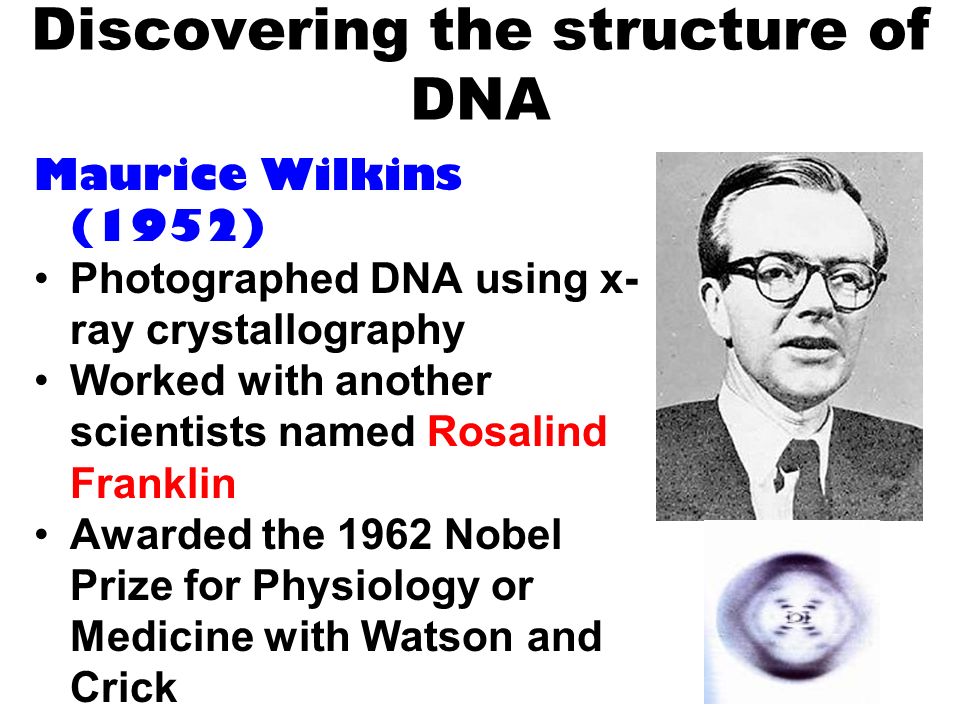 Discovering the structure of DNA

Maurice Wilkins (1952)

• Photographed DNA using x-ray crystallography
• Worked with another scientists named Rosalind Franklin
• Awarded the 1962 Nobel Prize for Physiology or Medicine with Watson and Crick